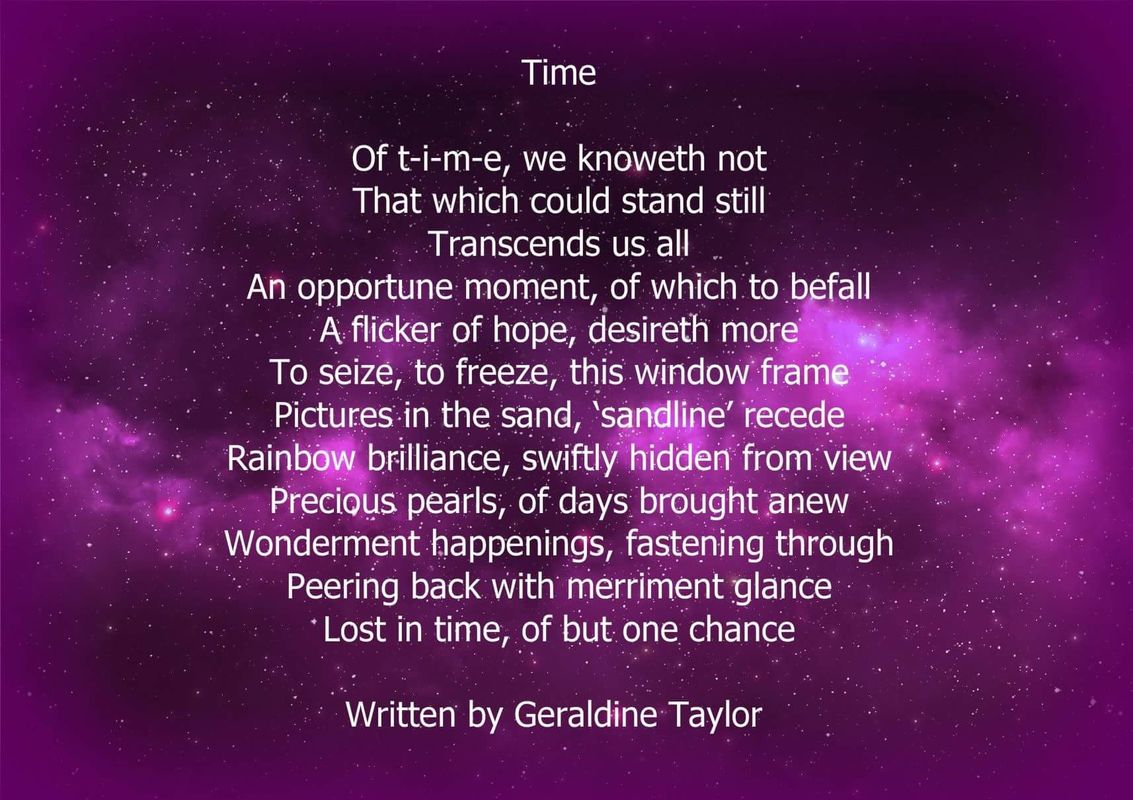 Time

Of t-i-m-e, we knoweth not
That which could stand still
Transcends us all
An opportune moment, of which to befall
A flicker of hope, desireth more
To seize, to freeze, this window frame
Pictures in the sand, ‘sandline’ recede
Rainbow brilliance, swiftly hidden from view
Precious pearls, of days brought anew
Wonderment happenings, fastening through
Peering back with merriment glance
Lost in time, of but one chance

Written by Geraldine Taylor